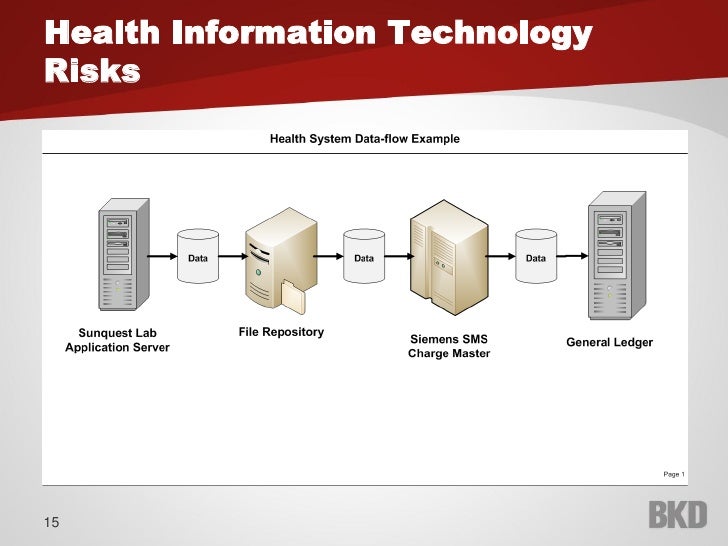 Health Information Technology Risks

Health System Data-flow Example

Data

Data

Data

Sunquest Lab Application Server

File Repository

Siemens SMS Charge Master

General Ledger

Page 1

15

BKD